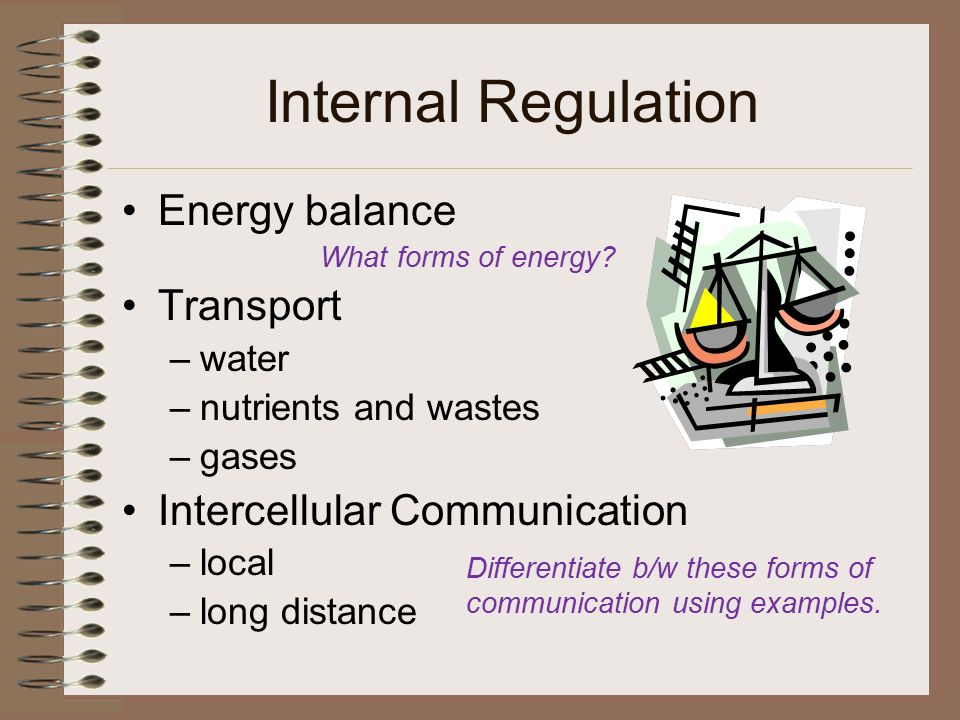 Internal Regulation

• Energy balance

What forms of energy?

• Transport
– water
– nutrients and wastes
– gases

• Intercellular Communication
– local
– long distance

Differentiate b/w these forms of communication using examples.